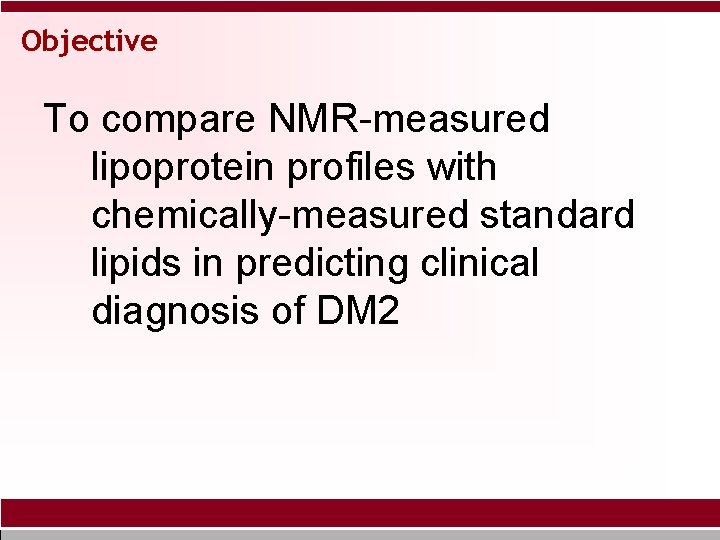 Objective

To compare NMR-measured lipoprotein profiles with chemically-measured standard lipids in predicting clinical diagnosis of DM2